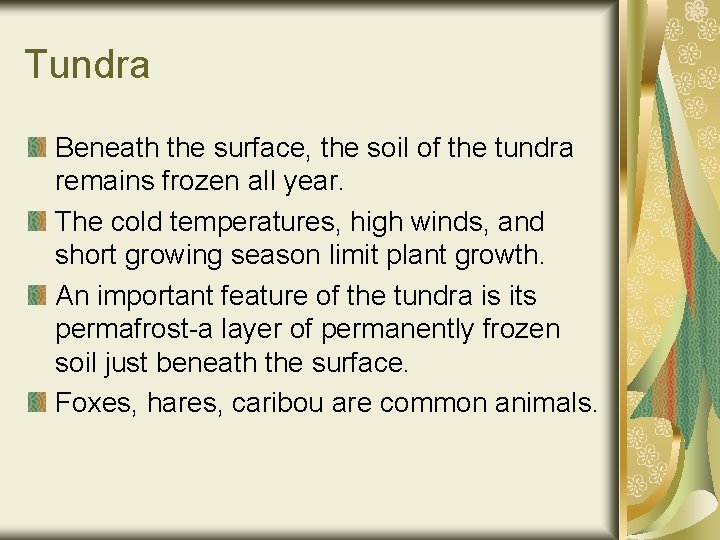 Tundra

Beneath the surface, the soil of the tundra remains frozen all year.

The cold temperatures, high winds, and short growing season limit plant growth.

An important feature of the tundra is its permafrost-a layer of permanently frozen soil just beneath the surface.

Foxes, hares, caribou are common animals.